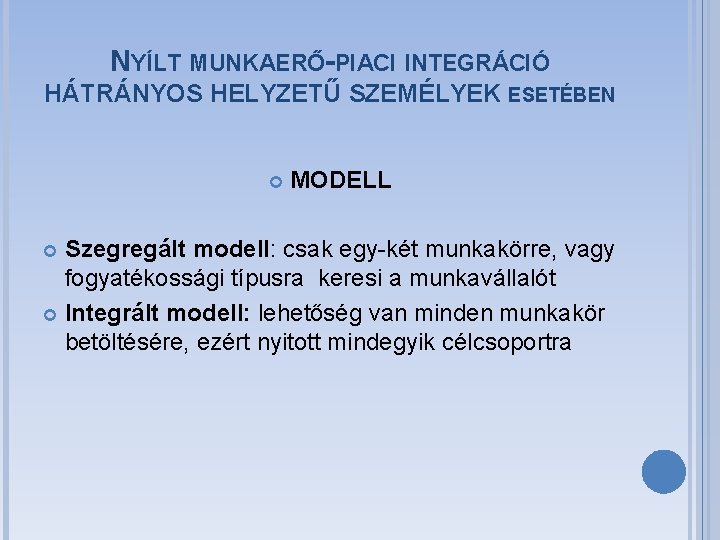 NYÍLT MUNKAERŐ-PIACI INTEGRÁCIÓ HÁTRÁNYOS HELYZETŰ SZEMÉLYEK ESETÉBEN

MODELL

Szegregált modell: csak egy-két munkakörre, vagy fogyatékossági típusra keresi a munkavállalót

Integrált modell: lehetőség van minden munkakör betöltésére, ezért nyitott mindegyik célcsoportra